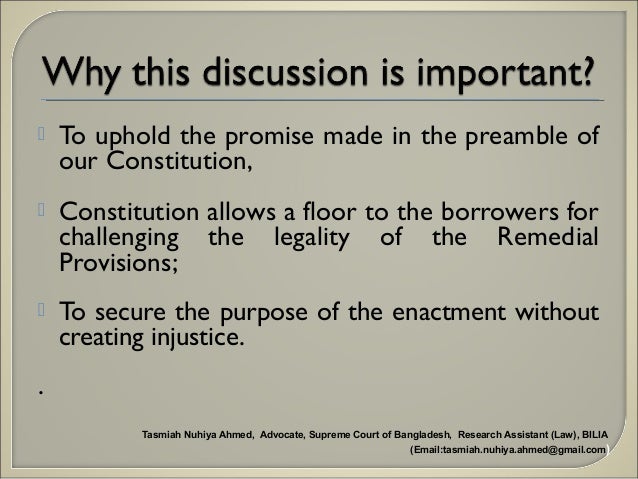 Why this discussion is important?

To uphold the promise made in the preamble of our Constitution,

Constitution allows a floor to the borrowers for challenging the legality of the Remedial Provisions;

To secure the purpose of the enactment without creating injustice.

.

Tasmiah Nuhiya Ahmed, Advocate, Supreme Court of Bangladesh, Research Assistant (Law), BILIA
(Email:tasmiah.nuhiya.ahmed@gmail.com)